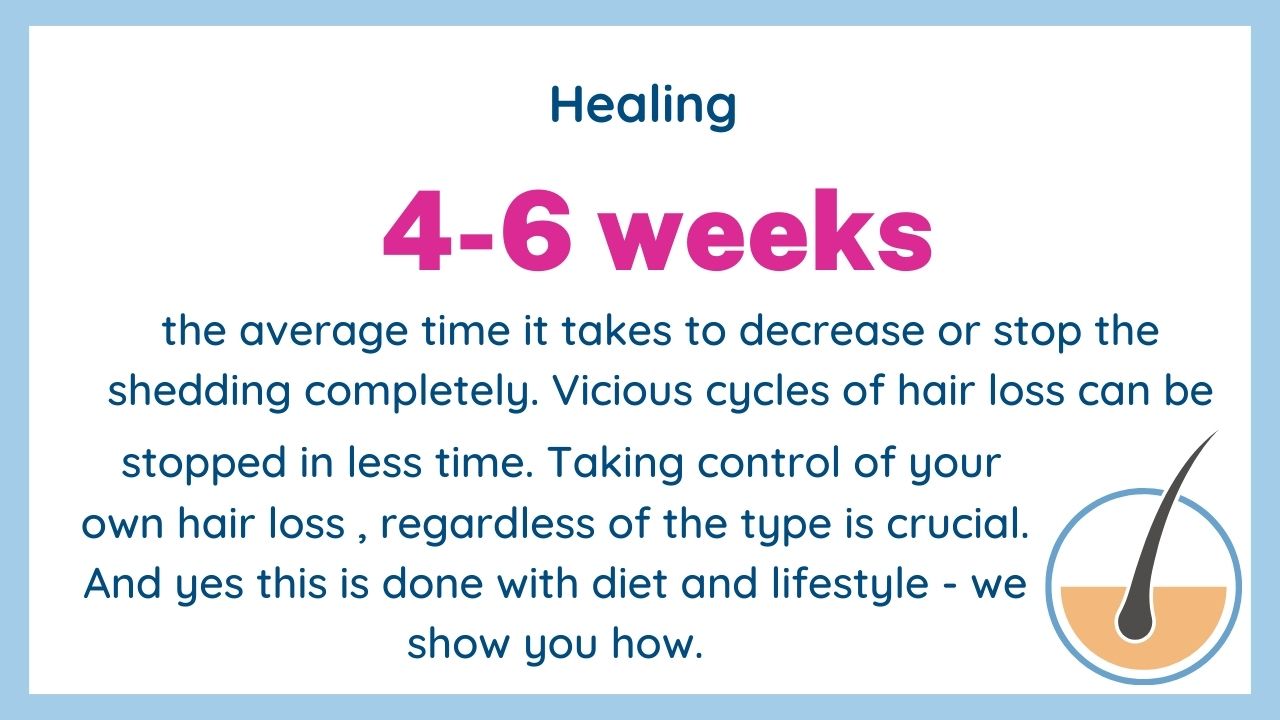 Healing

4-6 weeks

the average time it takes to decrease or stop the shedding completely. Vicious cycles of hair loss can be stopped in less time. Taking control of your own hair loss , regardless of the type is crucial. And yes this is done with diet and lifestyle - we show you how.